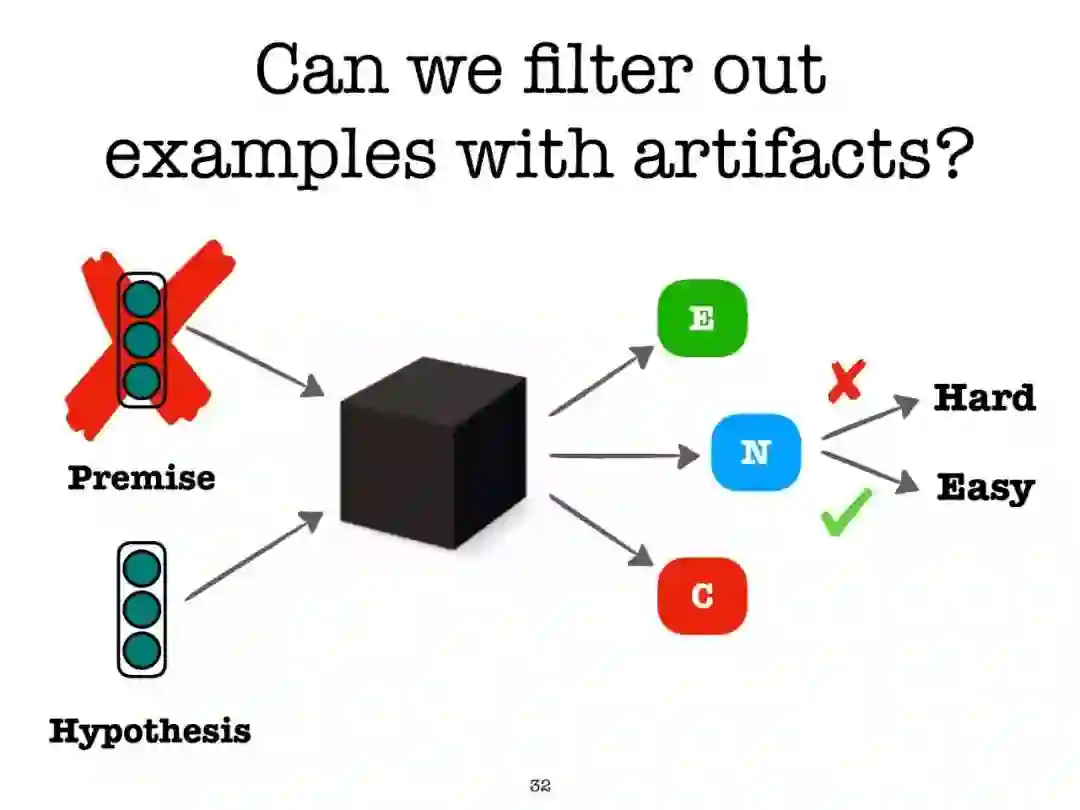 Can we filter out examples with artifacts?

Premise

Hypothesis

E

N

C

Hard

Easy

32